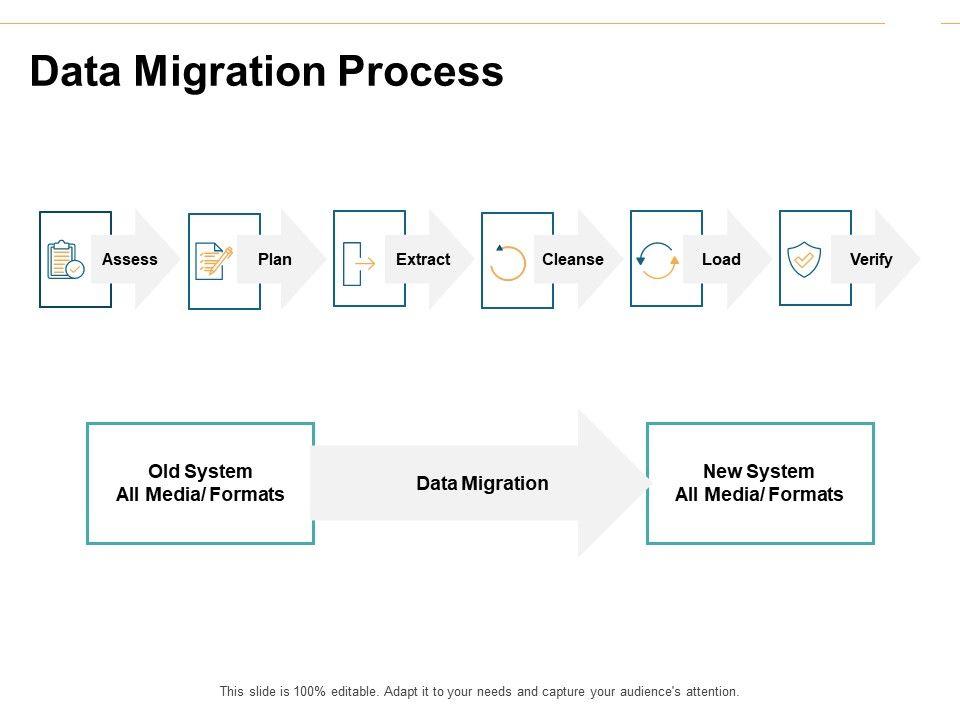 Data Migration Process

Assess

Plan

Extract

Cleanse

Load

Verify

Old System
All Media/ Formats

Data Migration

New System
All Media/ Formats

This slide is 100% editable. Adapt it to your needs and capture your audience's attention.